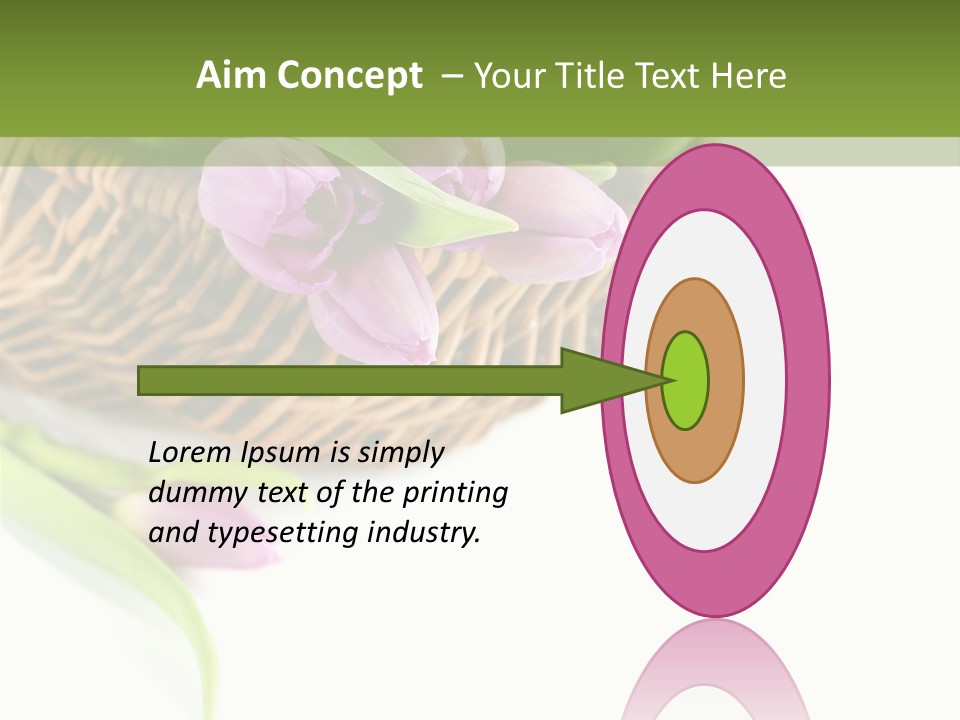 Aim Concept – Your Title Text Here

Lorem Ipsum is simply dummy text of the printing and typesetting industry.